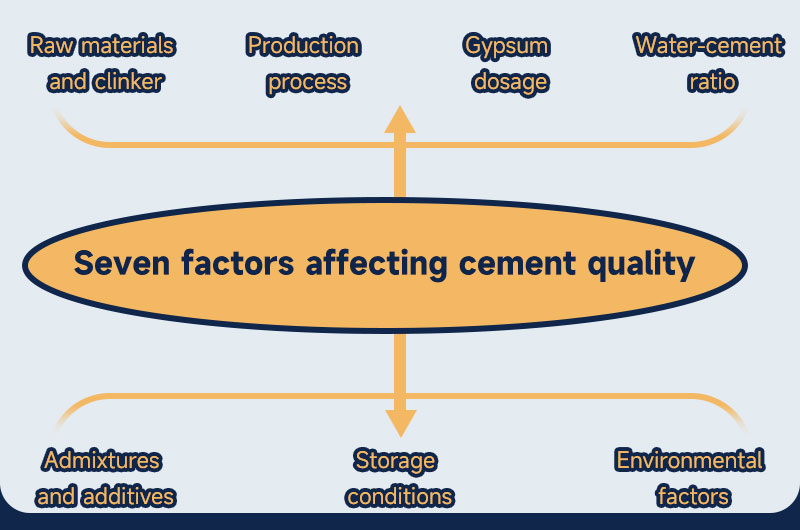 Raw materials and clinker

Production process

Gypsum dosage

Water-cement ratio

Seven factors affecting cement quality

Admixtures and additives

Storage conditions

Environmental factors